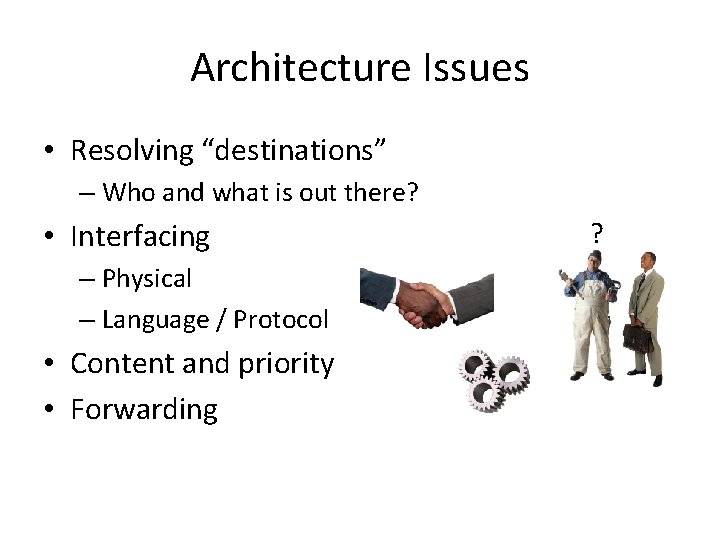 Architecture Issues

• Resolving “destinations”
– Who and what is out there?
• Interfacing
– Physical
– Language / Protocol
• Content and priority
• Forwarding

?